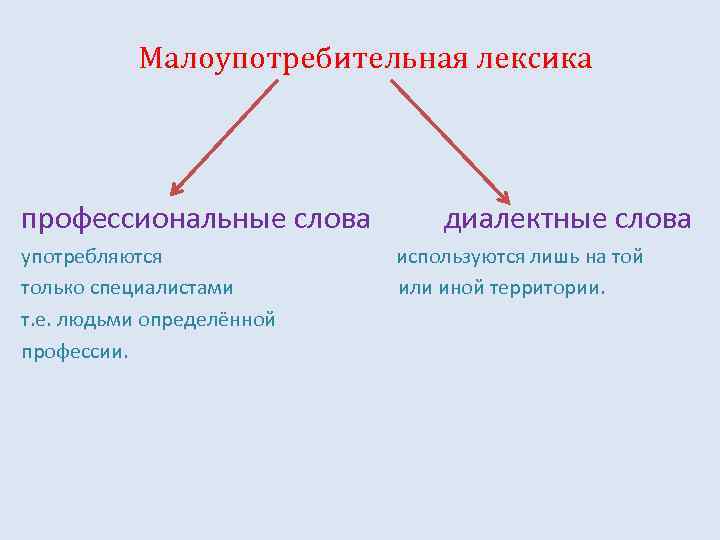 Малоупотребительная лексика

профессиональные слова

употребляются только специалистами т.е. людьми определённой профессии.

диалектные слова

используются лишь на той или иной территории.